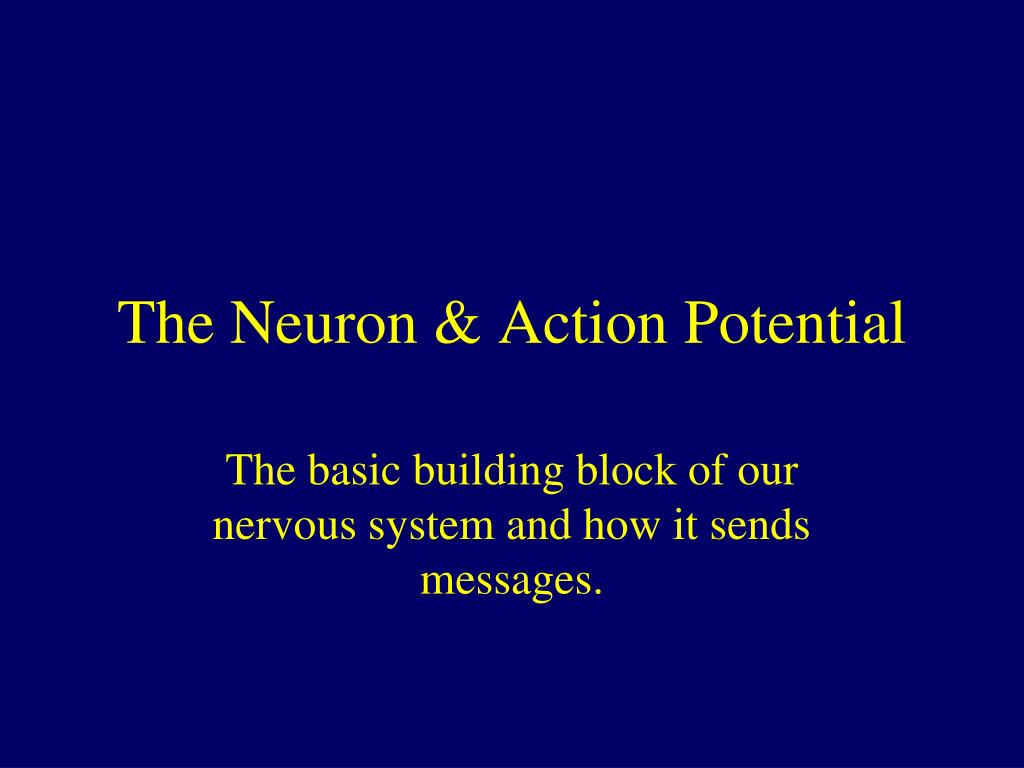 The Neuron & Action Potential

The basic building block of our nervous system and how it sends messages.